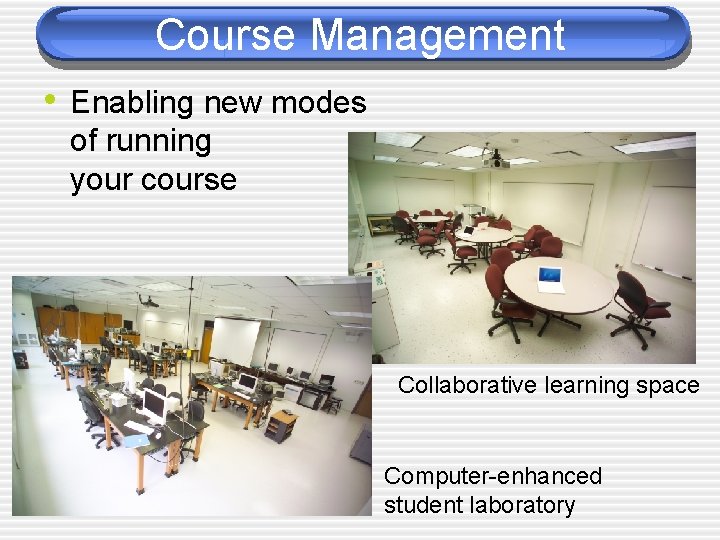 Course Management

• Enabling new modes of running your course

Collaborative learning space

Computer-enhanced student laboratory